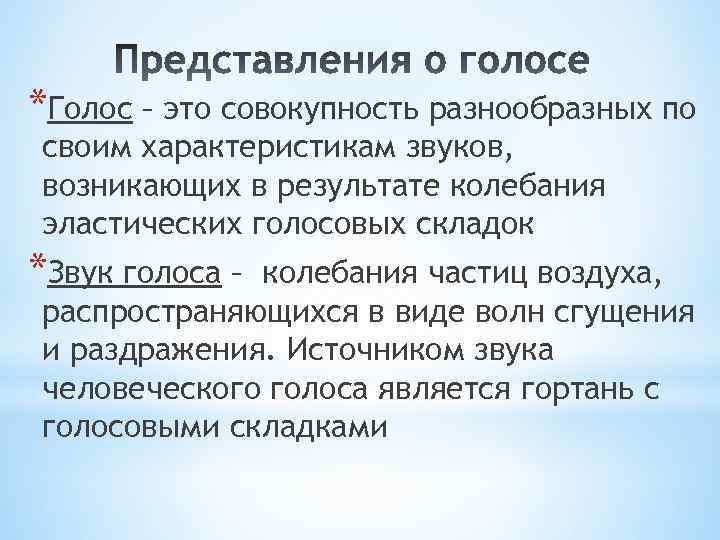 Представления о голосе

*Голос – это совокупность разнообразных по своим характеристикам звуков, возникающих в результате колебания эластических голосовых складок

*Звук голоса – колебания частиц воздуха, распространяющихся в виде волн сгущения и раздражения. Источником звука человеческого голоса является гортань с голосовыми складками